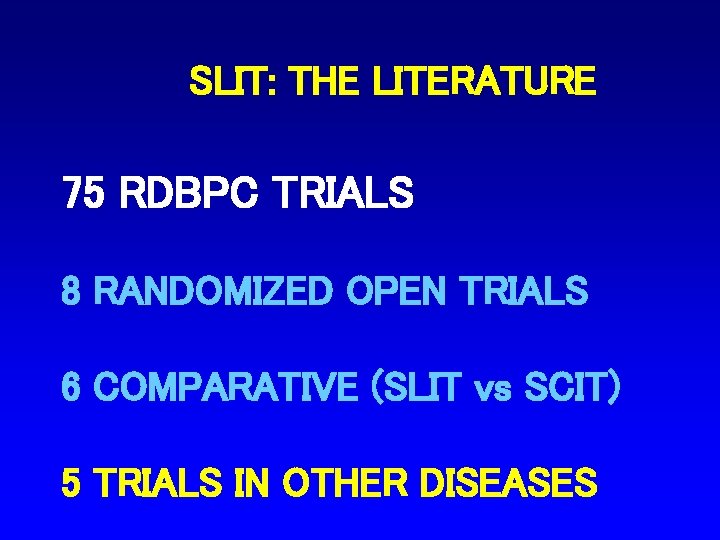 SLIT: THE LITERATURE

75 RDBPC TRIALS

8 RANDOMIZED OPEN TRIALS

6 COMPARATIVE (SLIT vs SCIT)

5 TRIALS IN OTHER DISEASES